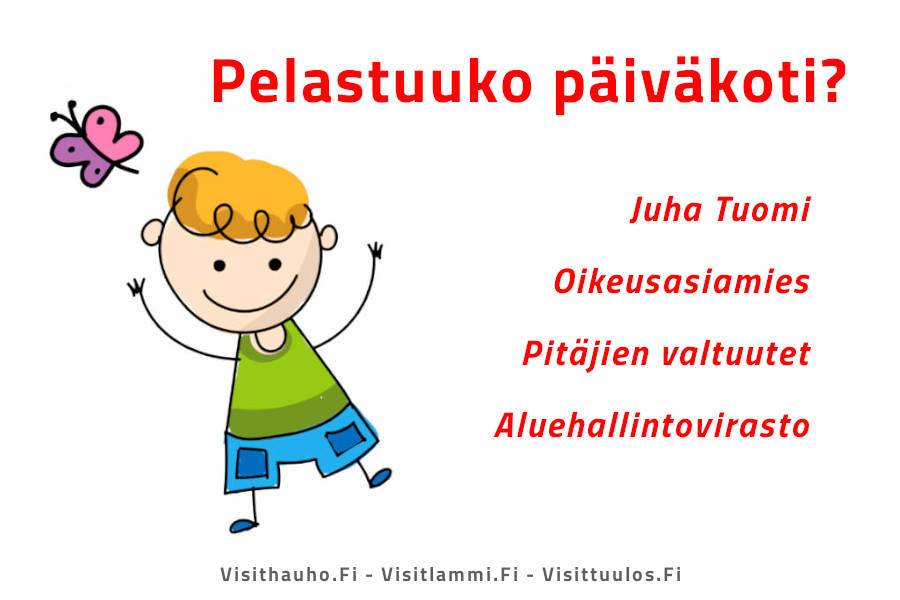 Pelastuuko päiväkoti?

Juha Tuomi

Oikeusasiamies

Pitäjien valtuutet

Aluehallintovirasto

Visithauho.Fi - Visitlammi.Fi - Visittuulos.Fi